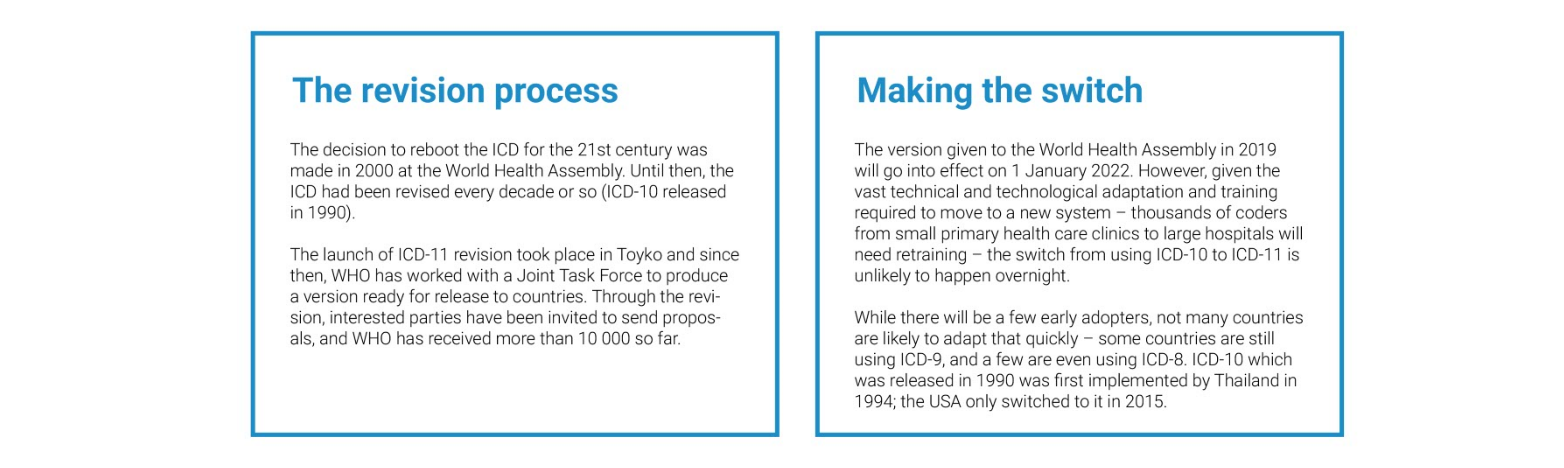 The revision process

The decision to reboot the ICD for the 21st century was made in 2000 at the World Health Assembly. Until then, the ICD had been revised every decade or so (ICD-10 released in 1990).

The launch of ICD-11 revision took place in Toyko and since then, WHO has worked with a Joint Task Force to produce a version ready for release to countries. Through the revision, interested parties have been invited to send proposals, and WHO has received more than 10 000 so far.

Making the switch

The version given to the World Health Assembly in 2019 will go into effect on 1 January 2022. However, given the vast technical and technological adaptation and training required to move to a new system – thousands of coders from small primary health care clinics to large hospitals will need retraining – the switch from using ICD-10 to ICD-11 is unlikely to happen overnight.

While there will be a few early adopters, not many countries are likely to adapt that quickly – some countries are still using ICD-9, and a few are even using ICD-8. ICD-10 which was released in 1990 was first implemented by Thailand in 1994; the USA only switched to it in 2015.